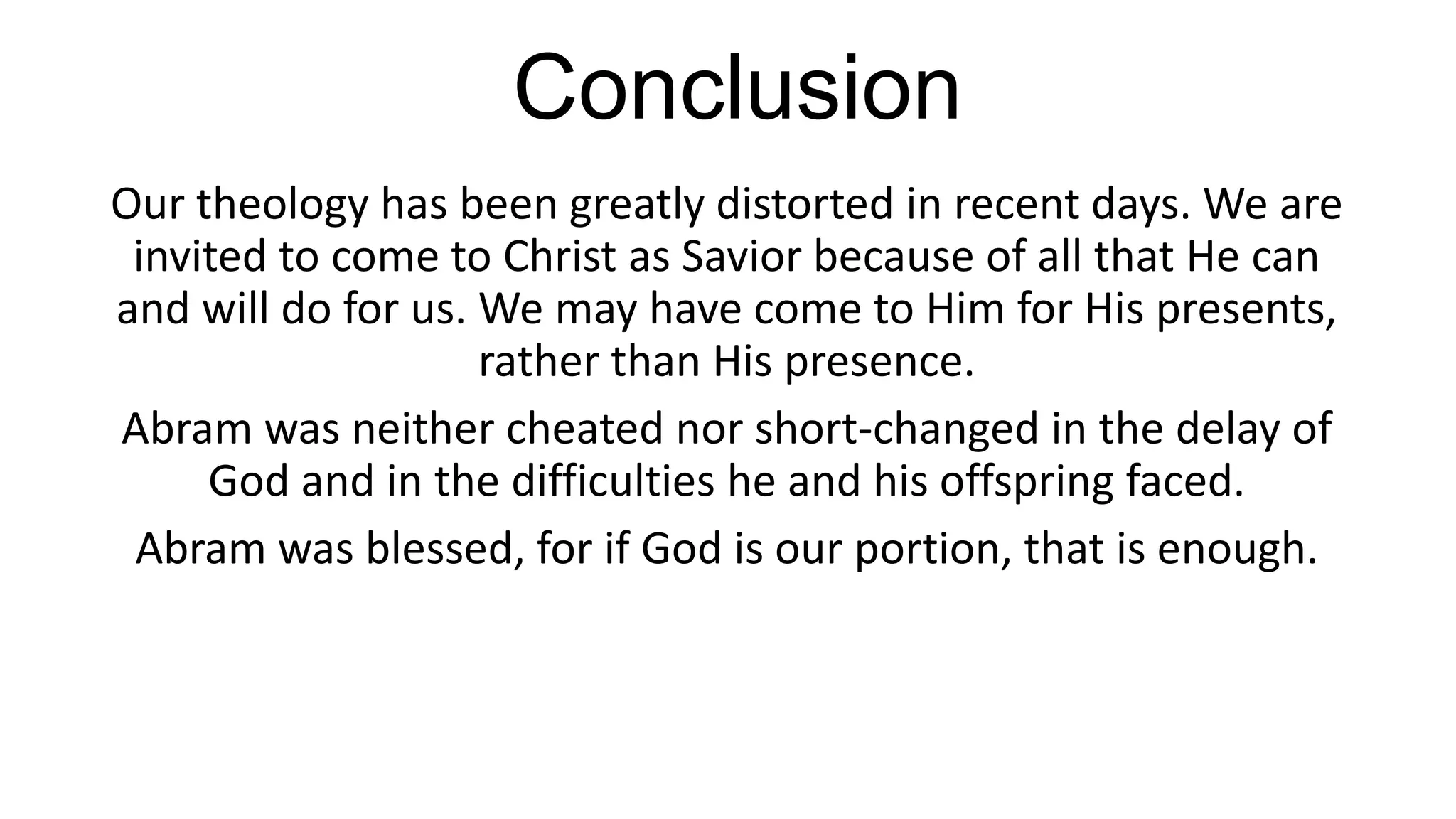 Conclusion

Our theology has been greatly distorted in recent days. We are invited to come to Christ as Savior because of all that He can and will do for us. We may have come to Him for His presents, rather than His presence.

Abram was neither cheated nor short-changed in the delay of God and in the difficulties he and his offspring faced.

Abram was blessed, for if God is our portion, that is enough.